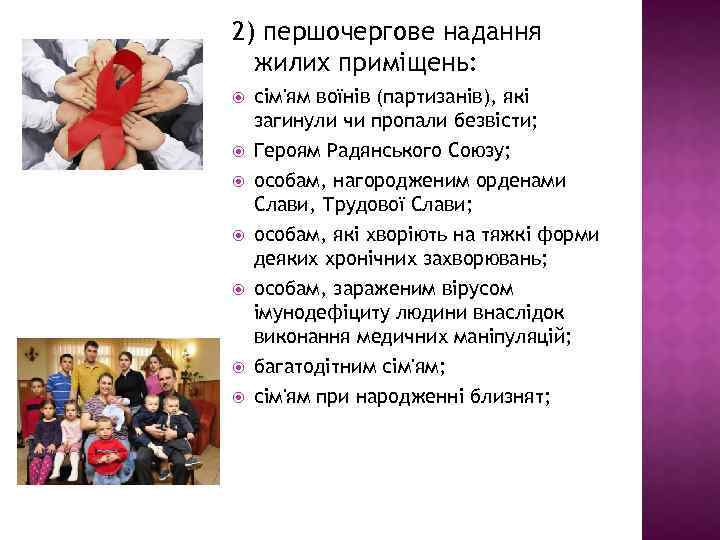 2) першочергове надання жилих приміщень:

сім'ям воїнів (партизанів), які загинули чи пропали безвісти;

Героям Радянського Союзу;

особам, нагородженим орденами Слави, Трудової Слави;

особам, які хворіють на тяжкі форми деяких хронічних захворювань;

особам, зараженим вірусом імунодефіциту людини внаслідок виконання медичних маніпуляцій;

багатодітним сім'ям;

сім'ям при народженні близнят;